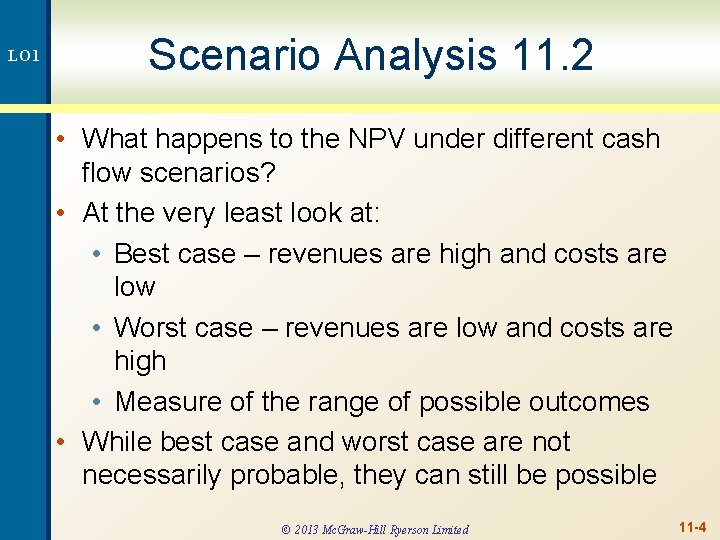 LO1

Scenario Analysis 11.2

• What happens to the NPV under different cash flow scenarios?
• At the very least look at:
  • Best case – revenues are high and costs are low
  • Worst case – revenues are low and costs are high
  • Measure of the range of possible outcomes
• While best case and worst case are not necessarily probable, they can still be possible

© 2013 McGraw-Hill Ryerson Limited

11-4